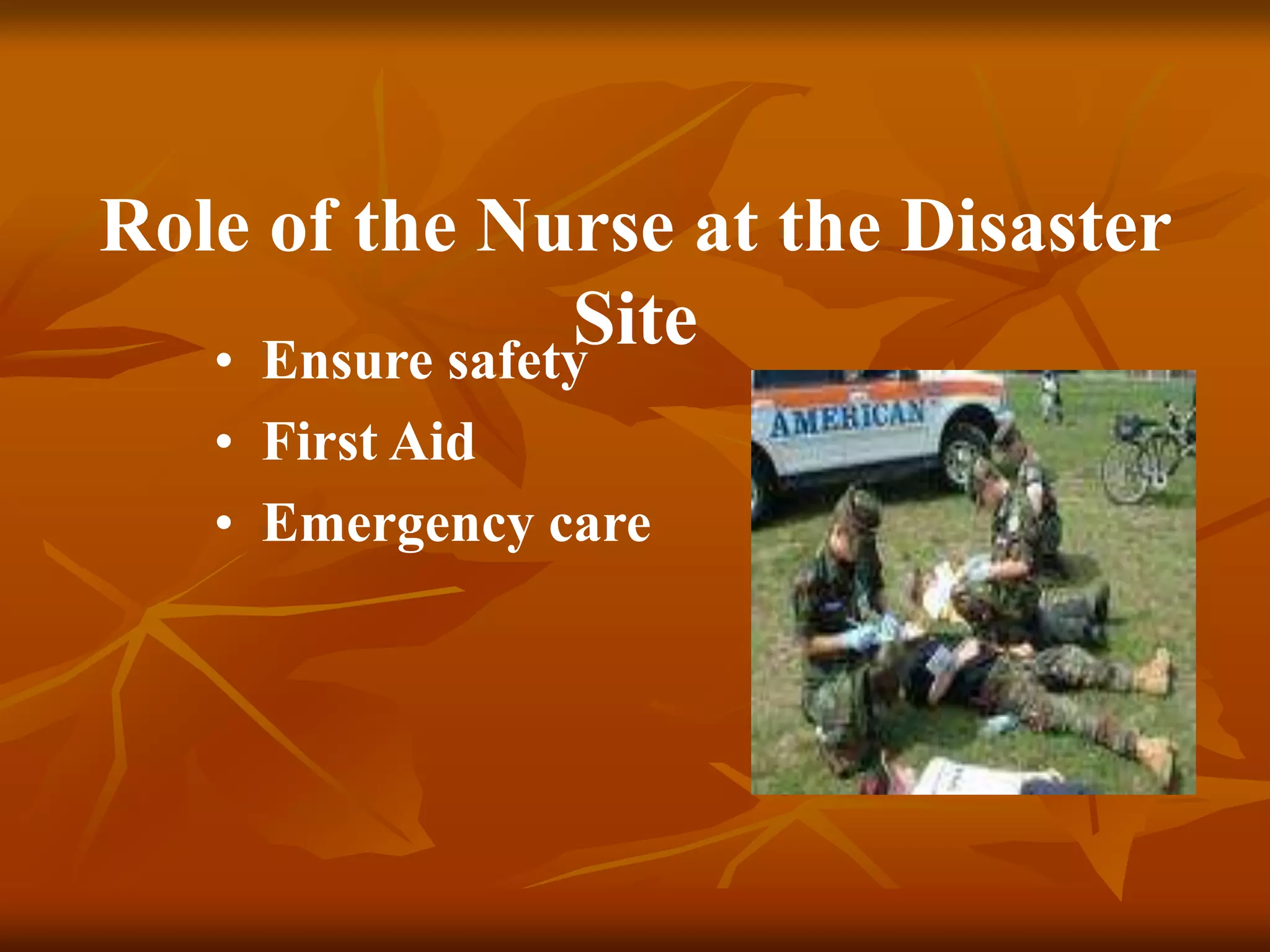 Role of the Nurse at the Disaster Site

• Ensure safety
• First Aid
• Emergency care

AMERICAN